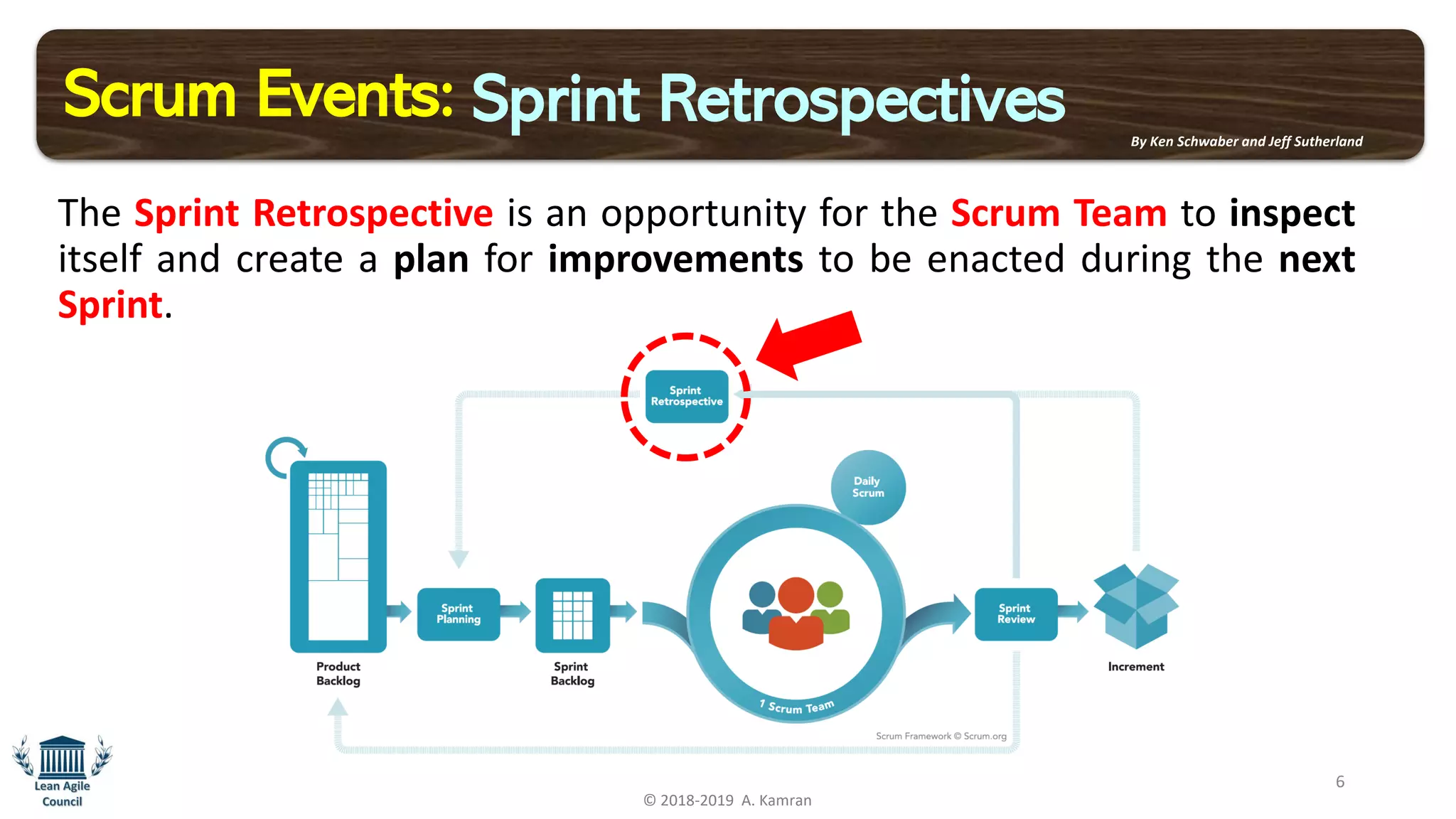 Scrum Events: Sprint Retrospectives

By Ken Schwaber and Jeff Sutherland

The Sprint Retrospective is an opportunity for the Scrum Team to inspect itself and create a plan for improvements to be enacted during the next Sprint.

Sprint Retrospective

Daily Scrum

Product Backlog

Sprint Planning

Sprint Backlog

1 Scrum Team

Sprint Review

Increment

Scrum Framework © Scrum.org

Lean Agile Council

© 2018-2019 A. Kamran

6